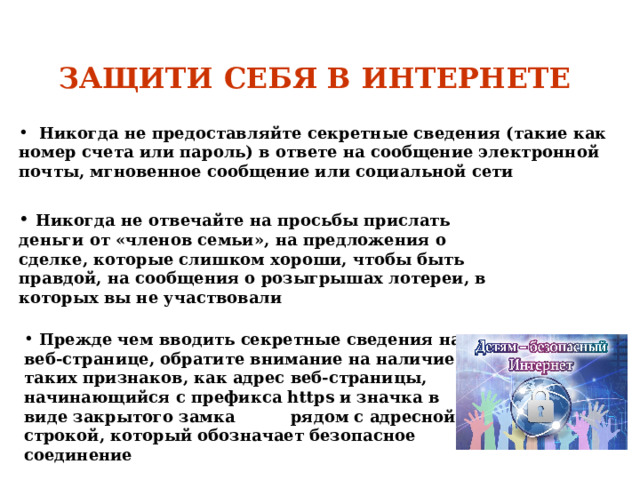 ЗАЩИТИ СЕБЯ В ИНТЕРНЕТЕ

• Никогда не предоставляйте секретные сведения (такие как номер счета или пароль) в ответе на сообщение электронной почты, мгновенное сообщение или социальной сети

• Никогда не отвечайте на просьбы прислать деньги от «членов семьи», на предложения о сделке, которые слишком хороши, чтобы быть правдой, на сообщения о розыгрышах лотереи, в которых вы не участвовали

• Прежде чем вводить секретные сведения на веб-странице, обратите внимание на наличие таких признаков, как адрес веб-страницы, начинающийся с префикса https и значка в виде закрытого замка рядом с адресной строкой, который обозначает безопасное соединение

Детям – безопасный Интернет